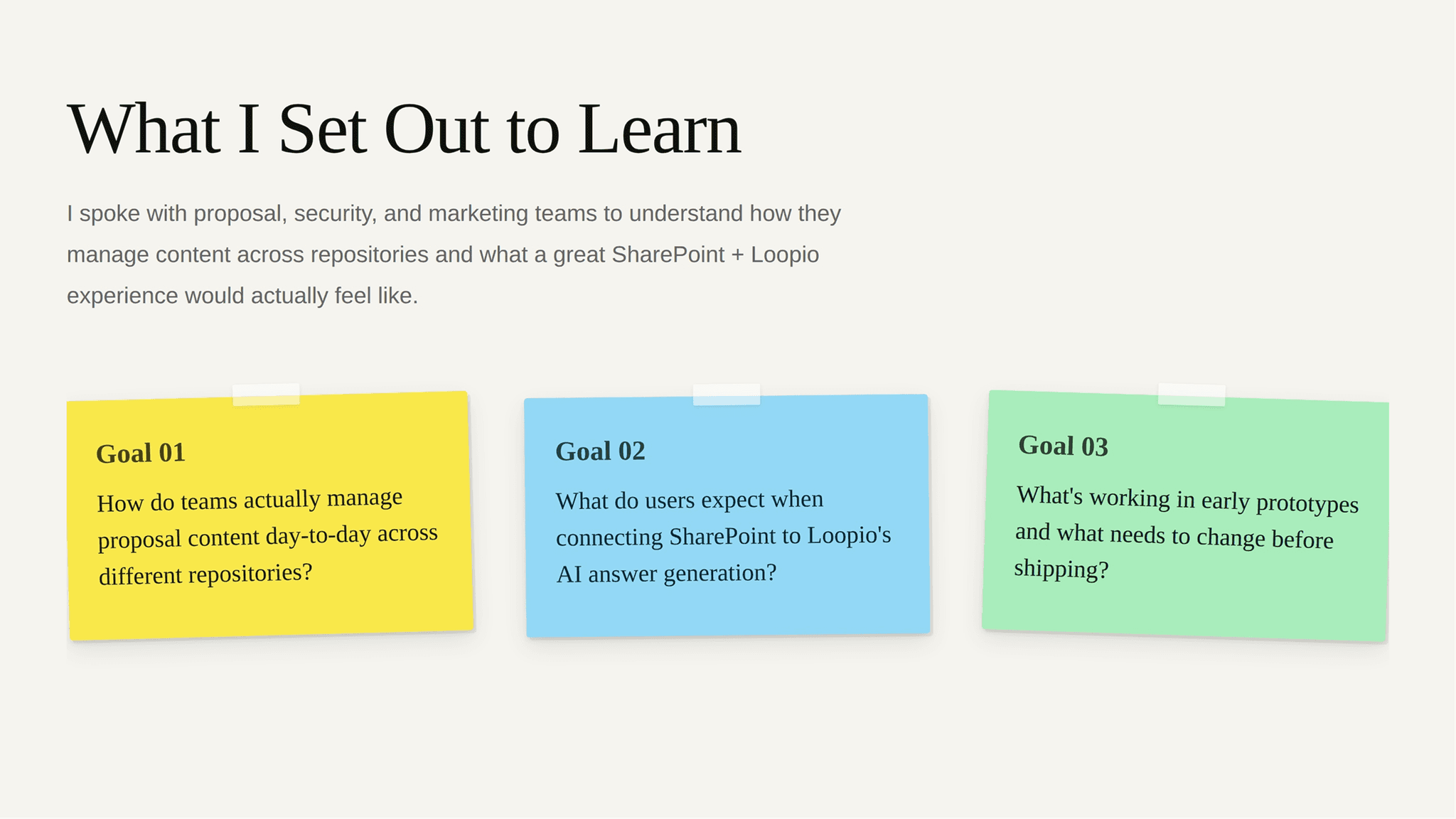 What I Set Out to Learn

I spoke with proposal, security, and marketing teams to understand how they manage content across repositories and what a great SharePoint + Loopio experience would actually feel like.

Goal 01

How do teams actually manage proposal content day-to-day across different repositories?

Goal 02

What do users expect when connecting SharePoint to Loopio's AI answer generation?

Goal 03

What's working in early prototypes and what needs to change before shipping?